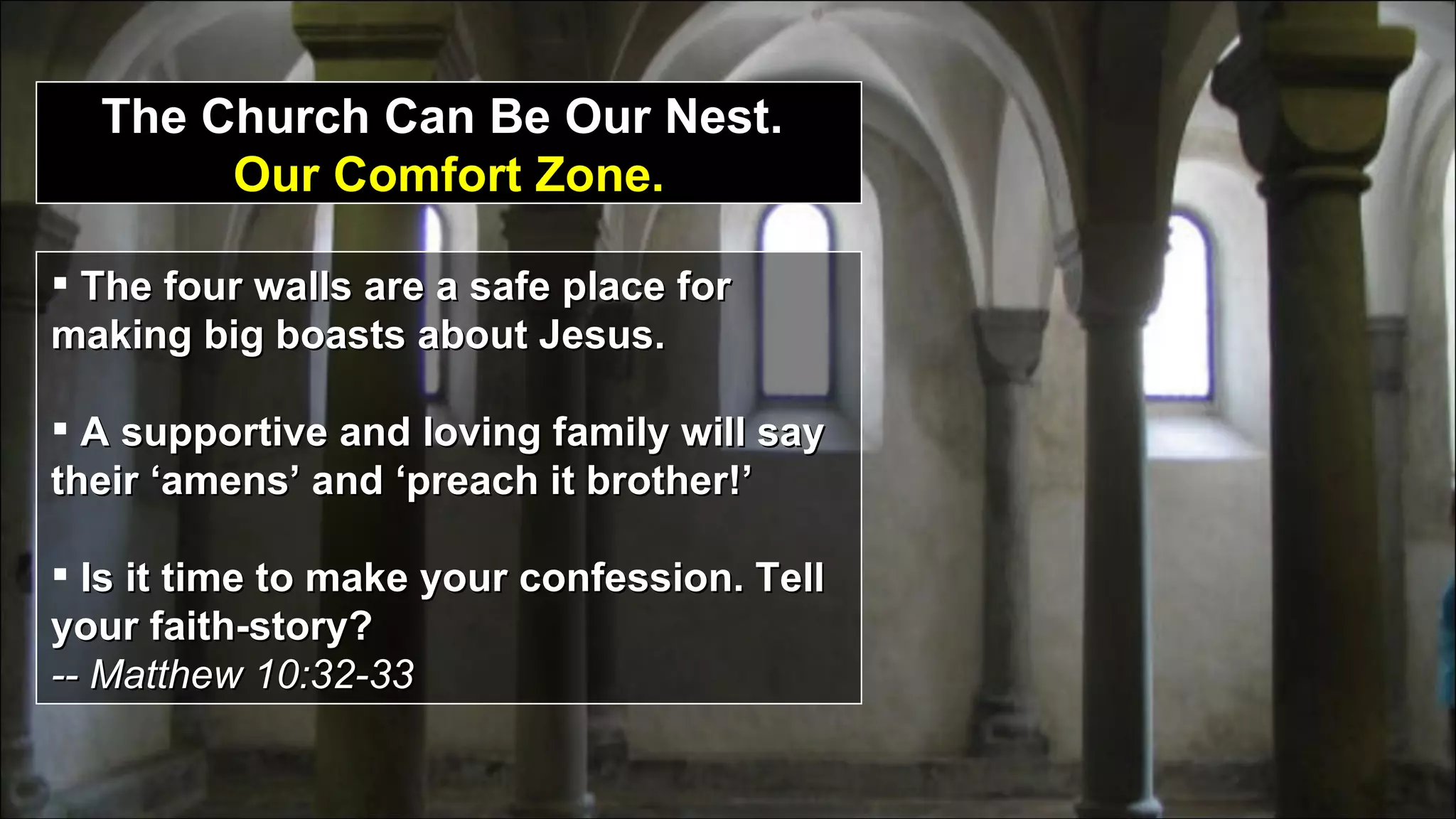 The Church Can Be Our Nest.
Our Comfort Zone.

▪ The four walls are a safe place for making big boasts about Jesus.

▪ A supportive and loving family will say their ‘amens’ and ‘preach it brother!’

▪ Is it time to make your confession. Tell your faith-story?
-- Matthew 10:32-33